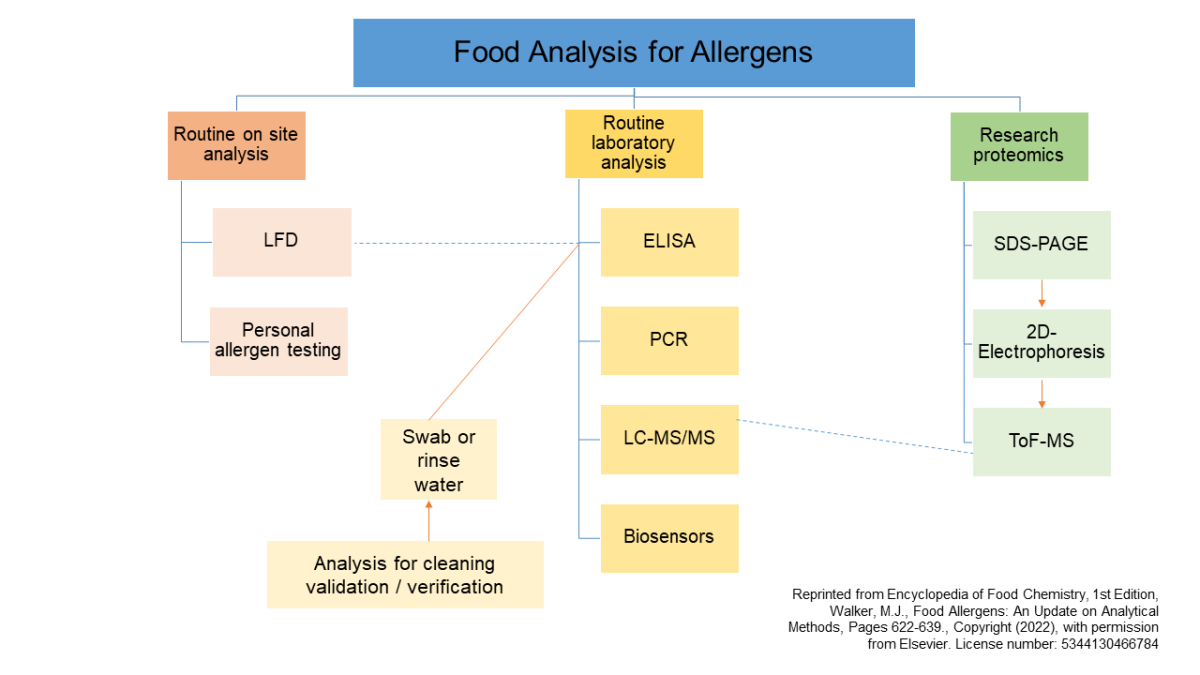 Food Analysis for Allergens

Routine on site analysis

LFD

Personal allergen testing

Routine laboratory analysis

ELISA

PCR

LC-MS/MS

Biosensors

Swab or rinse water

Analysis for cleaning validation / verification

Research proteomics

SDS-PAGE

2D-Electrophoresis

ToF-MS

Reprinted from Encyclopedia of Food Chemistry, 1st Edition, Walker, M.J., Food Allergens: An Update on Analytical Methods, Pages 622-639., Copyright (2022), with permission from Elsevier. License number: 5344130466784